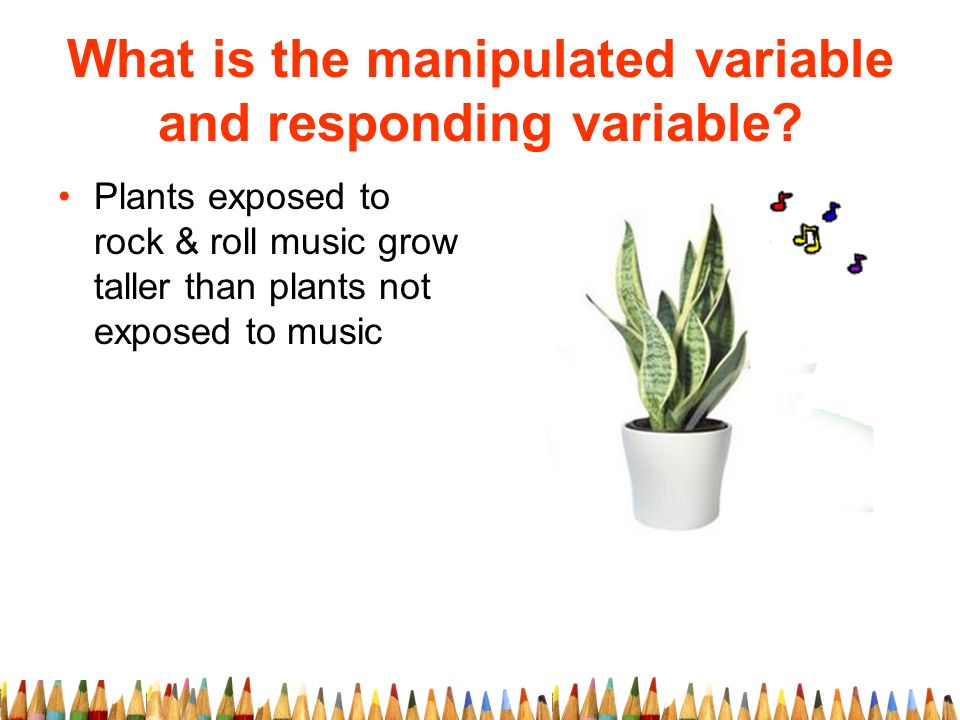 What is the manipulated variable and responding variable?

• Plants exposed to rock & roll music grow taller than plants not exposed to music